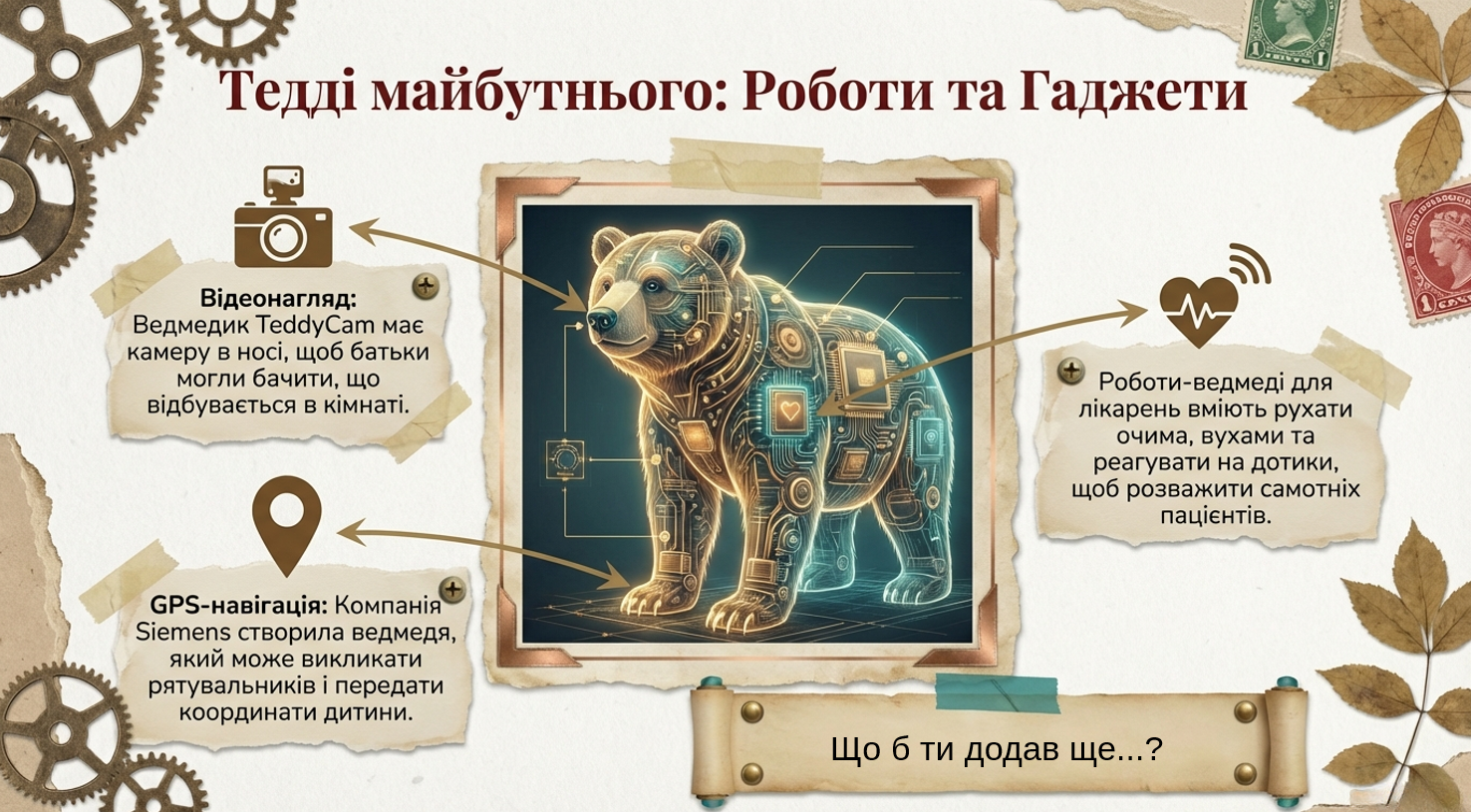 Тедді майбутнього: Роботи та Гаджети

Відеонагляд: Ведмедик TeddyCam має камеру в носі, щоб батьки могли бачити, що відбувається в кімнаті.

GPS-навігація: Компанія Siemens створила ведмедя, який може викликати рятувальників і передати координати дитини.

Роботи-ведмеді для лікарень вміють рухати очима, вухами та реагувати на дотики, щоб розважити самотніх пацієнтів.

Що б ти додав ще...?